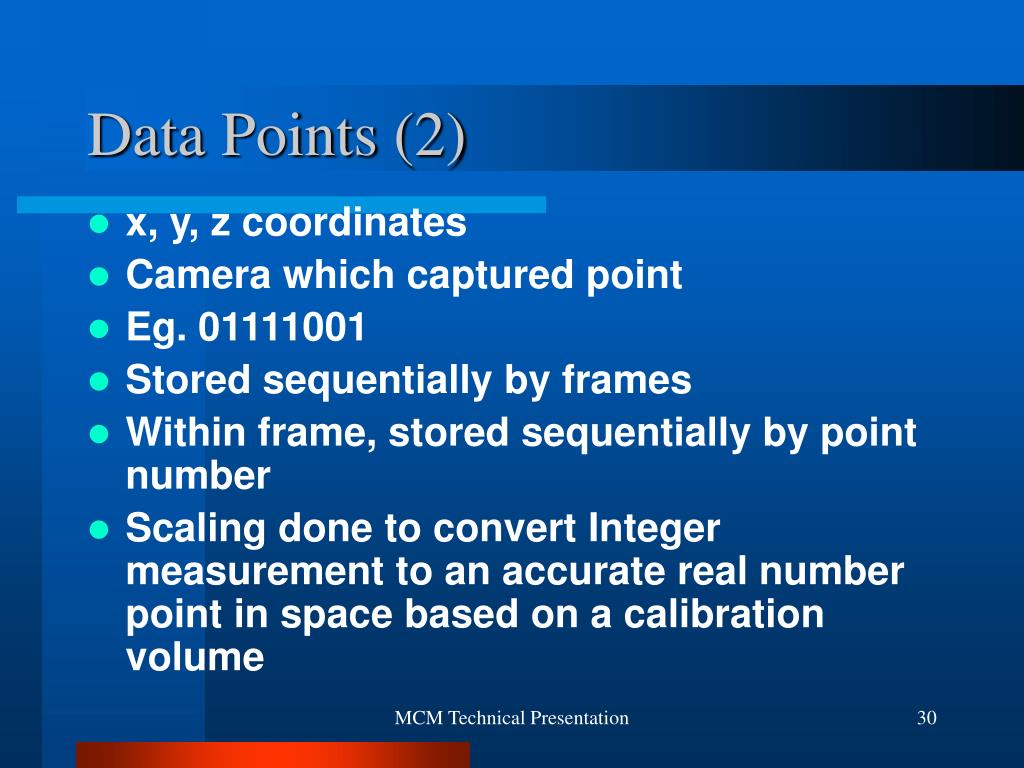 Data Points (2)

- x, y, z coordinates
- Camera which captured point
- Eg. 01111001
- Stored sequentially by frames
- Within frame, stored sequentially by point number
- Scaling done to convert Integer measurement to an accurate real number point in space based on a calibration volume

MCM Technical Presentation

30